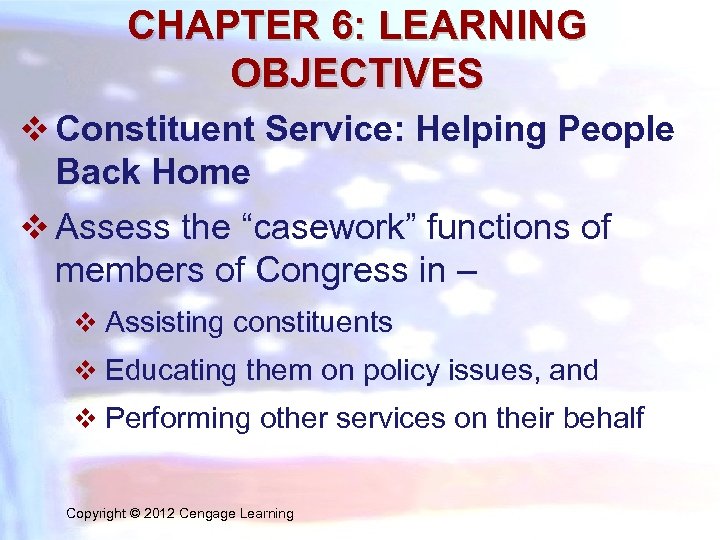 CHAPTER 6: LEARNING OBJECTIVES

❖ Constituent Service: Helping People Back Home

❖ Assess the “casework” functions of members of Congress in –

❖ Assisting constituents

❖ Educating them on policy issues, and

❖ Performing other services on their behalf

Copyright © 2012 Cengage Learning